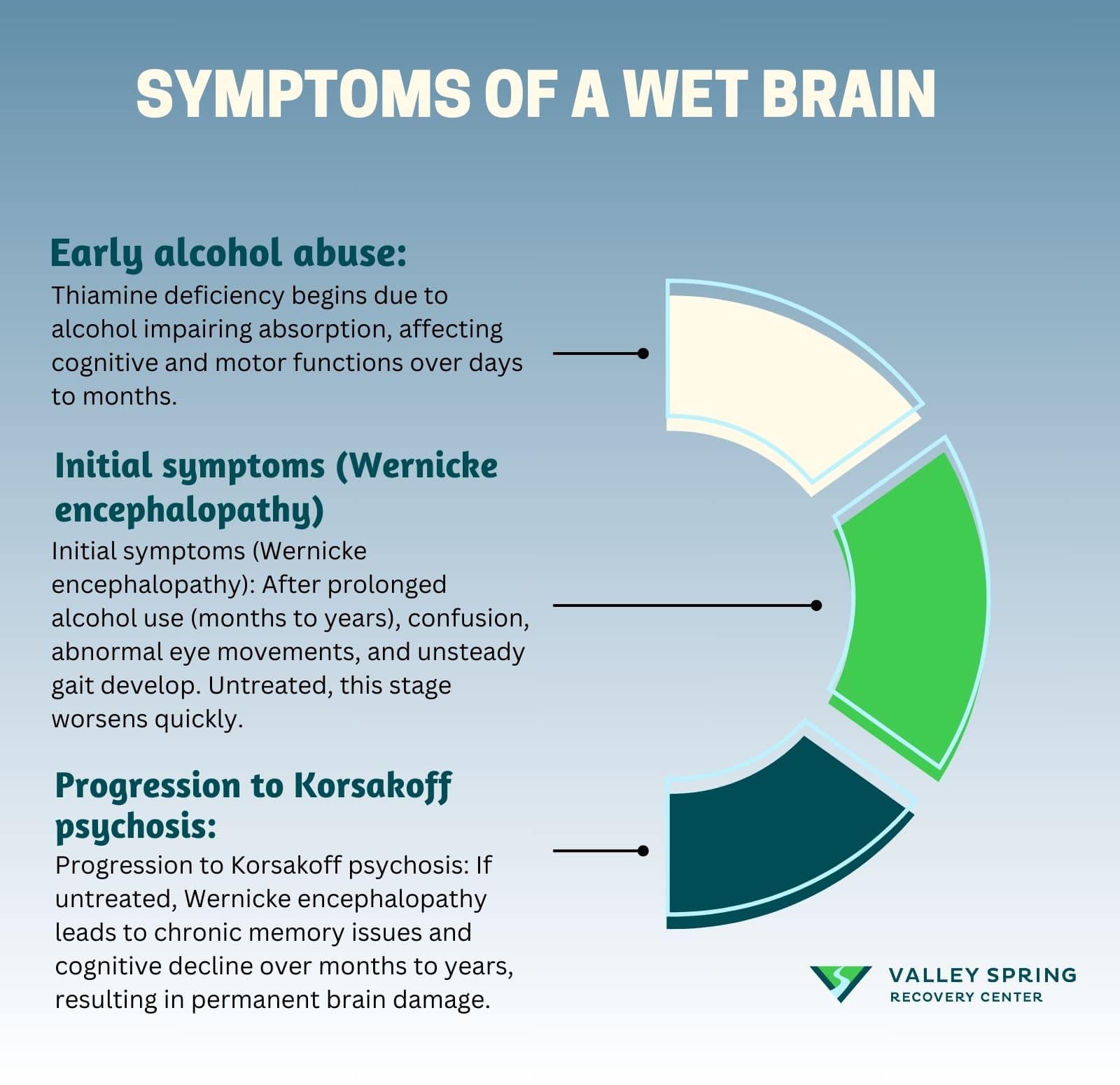 SYMPTOMS OF A WET BRAIN

Early alcohol abuse:

Thiamine deficiency begins due to alcohol impairing absorption, affecting cognitive and motor functions over days to months.

Initial symptoms (Wernicke encephalopathy)

Initial symptoms (Wernicke encephalopathy): After prolonged alcohol use (months to years), confusion, abnormal eye movements, and unsteady gait develop. Untreated, this stage worsens quickly.

Progression to Korsakoff psychosis:

Progression to Korsakoff psychosis: If untreated, Wernicke encephalopathy leads to chronic memory issues and cognitive decline over months to years, resulting in permanent brain damage.

VALLEY SPRING
RECOVERY CENTER